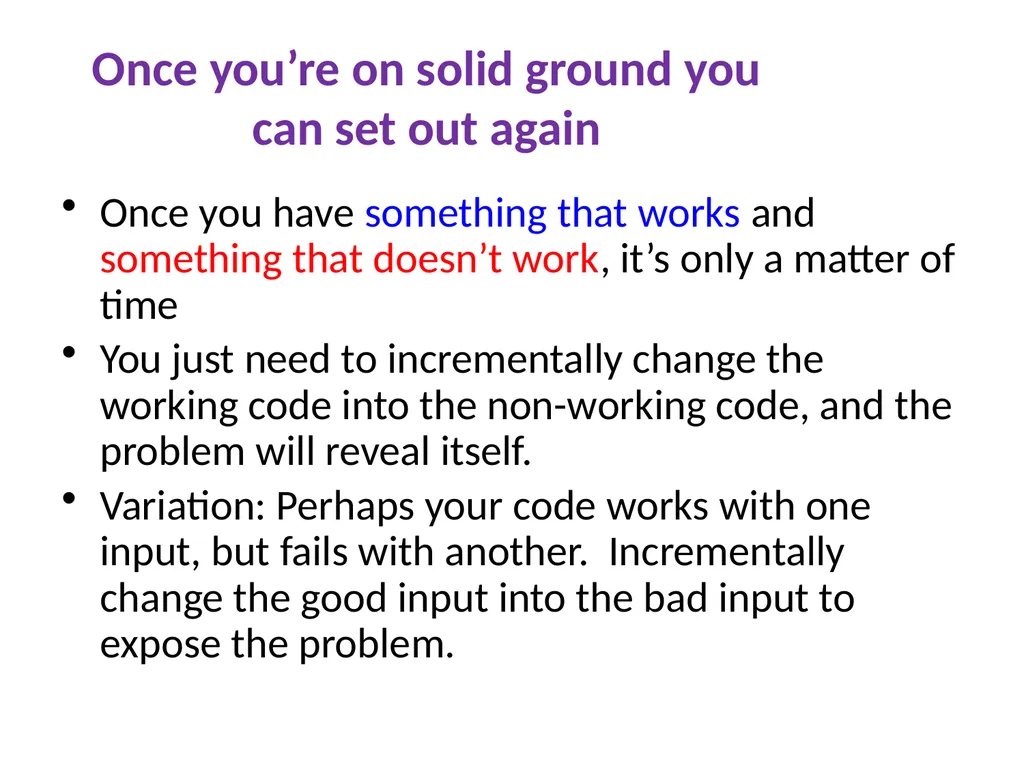 Once you’re on solid ground you can set out again

• Once you have something that works and something that doesn’t work, it’s only a matter of time

• You just need to incrementally change the working code into the non-working code, and the problem will reveal itself.

• Variation: Perhaps your code works with one input, but fails with another. Incrementally change the good input into the bad input to expose the problem.